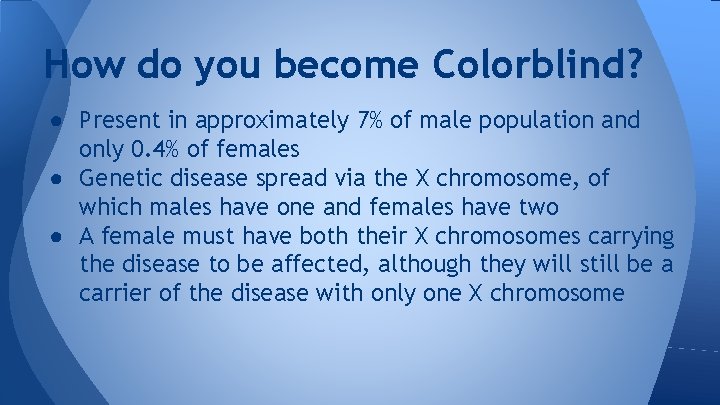 How do you become Colorblind?

● Present in approximately 7% of male population and only 0.4% of females
● Genetic disease spread via the X chromosome, of which males have one and females have two
● A female must have both their X chromosomes carrying the disease to be affected, although they will still be a carrier of the disease with only one X chromosome